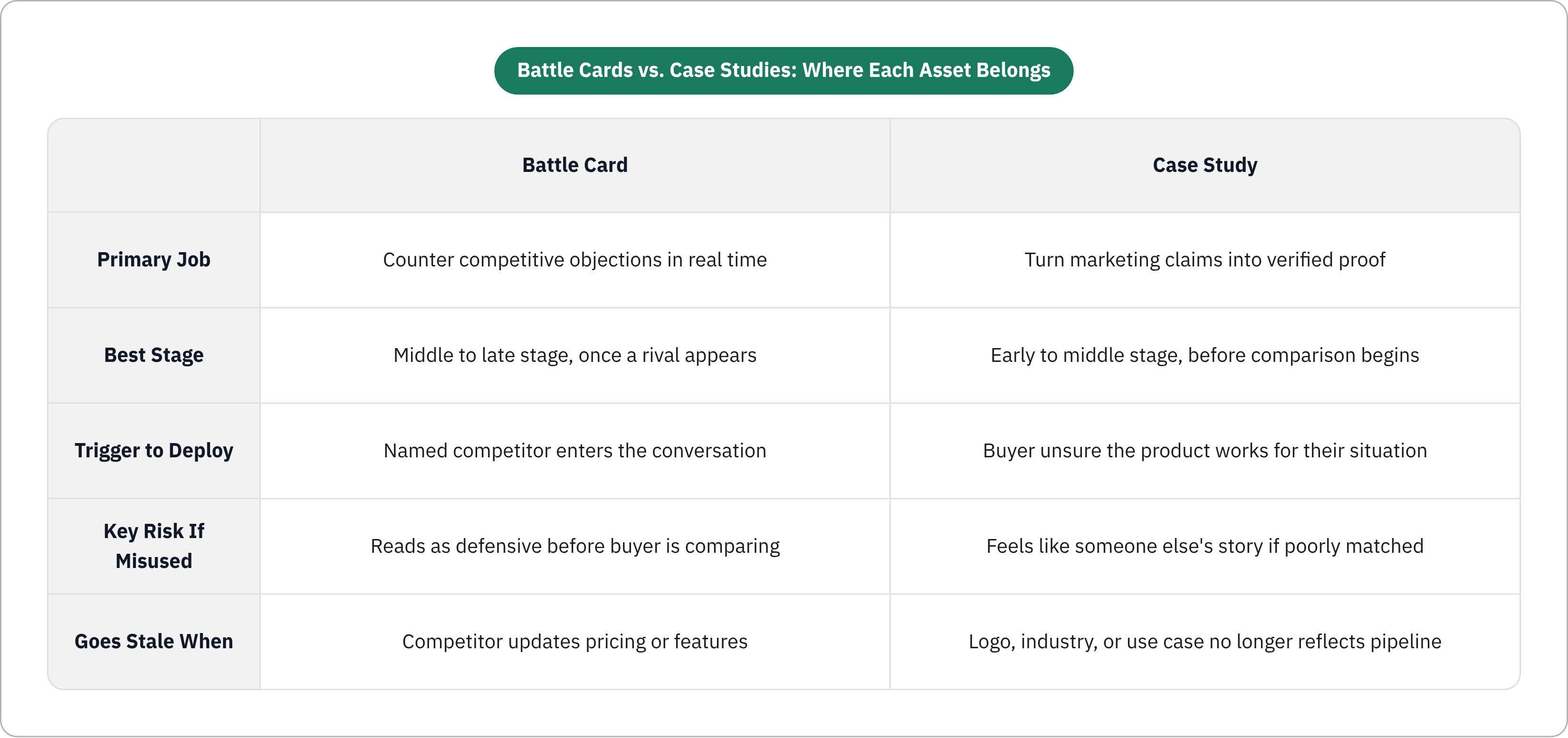 Battle Cards vs. Case Studies: Where Each Asset Belongs

| | Battle Card | Case Study |
|---|---|---|
| Primary Job | Counter competitive objections in real time | Turn marketing claims into verified proof |
| Best Stage | Middle to late stage, once a rival appears | Early to middle stage, before comparison begins |
| Trigger to Deploy | Named competitor enters the conversation | Buyer unsure the product works for their situation |
| Key Risk If Misused | Reads as defensive before buyer is comparing | Feels like someone else's story if poorly matched |
| Goes Stale When | Competitor updates pricing or features | Logo, industry, or use case no longer reflects pipeline |